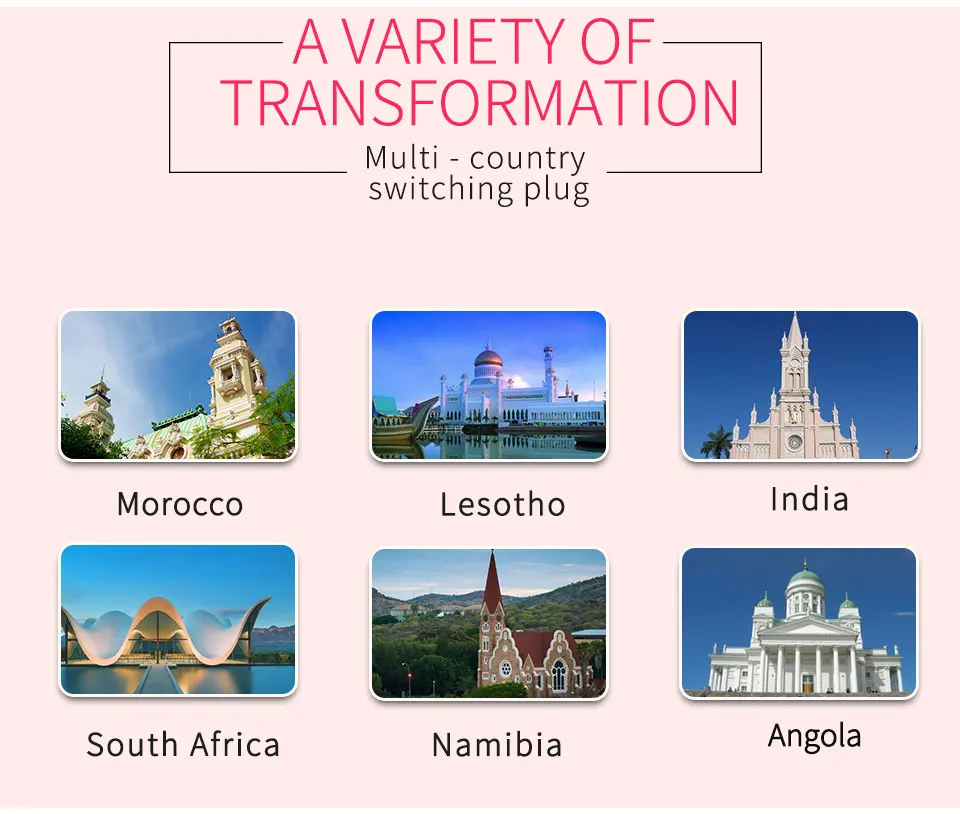 A VARIETY OF TRANSFORMATION

Multi - country switching plug

Morocco

Lesotho

India

South Africa

Namibia

Angola